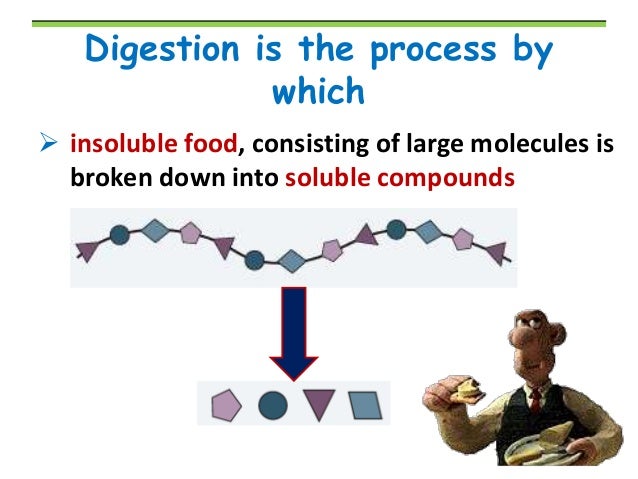 Digestion is the process by which

➢ insoluble food, consisting of large molecules is broken down into soluble compounds